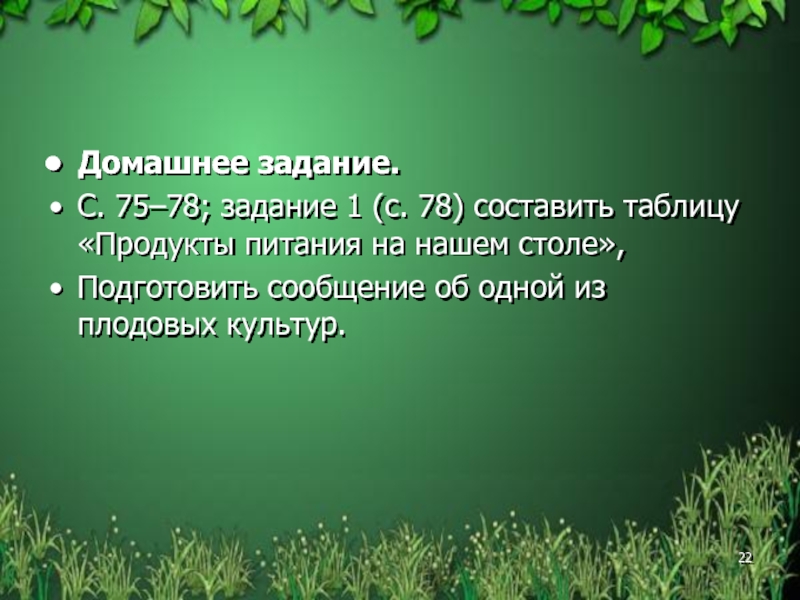 • Домашнее задание.
• С. 75–78; задание 1 (с. 78) составить таблицу «Продукты питания на нашем столе»,
• Подготовить сообщение об одной из плодовых культур.

22